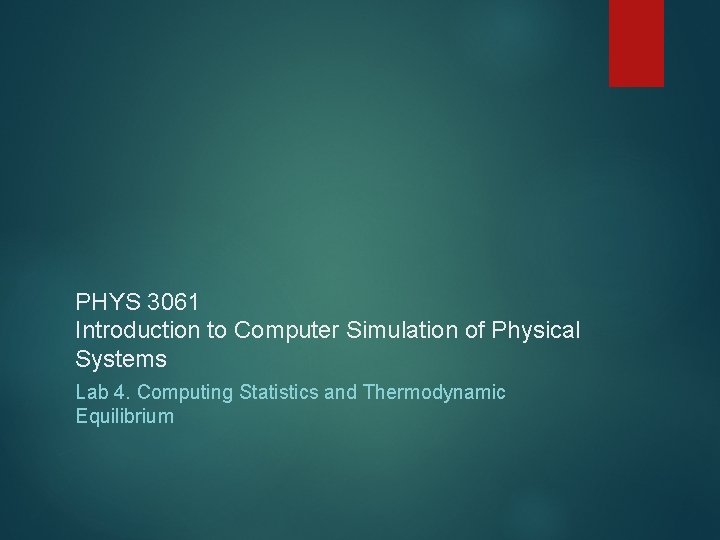 PHYS 3061
Introduction to Computer Simulation of Physical Systems

Lab 4. Computing Statistics and Thermodynamic Equilibrium